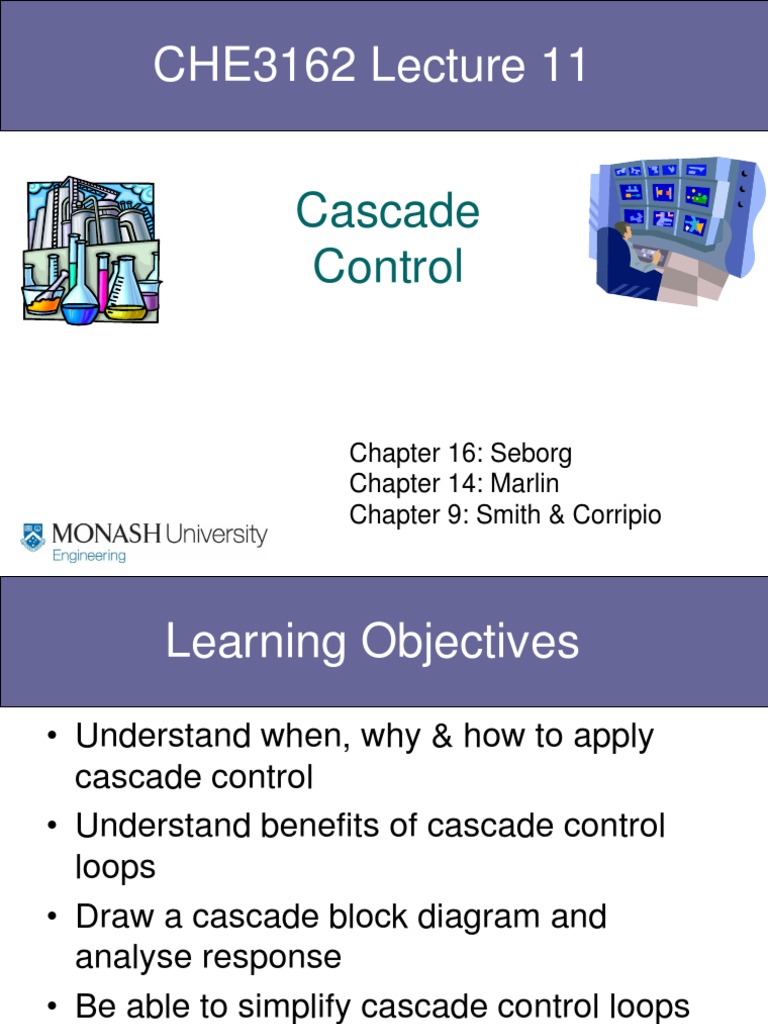 CHE3162 Lecture 11

Cascade Control

Chapter 16: Seborg
Chapter 14: Marlin
Chapter 9: Smith & Corripio

MONASH University
Engineering

Learning Objectives

• Understand when, why & how to apply cascade control
• Understand benefits of cascade control loops
• Draw a cascade block diagram and analyse response
• Be able to simplify cascade control loops